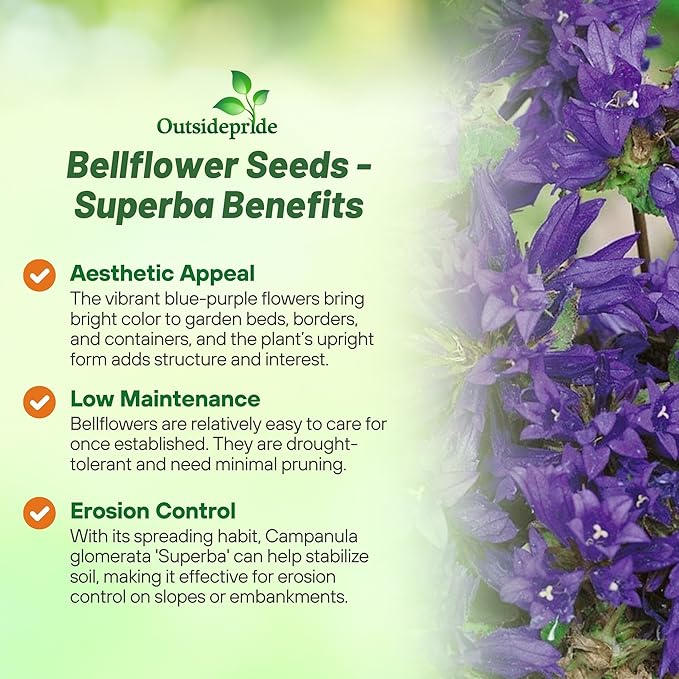 Outsidepride

Bellflower Seeds - Superba Benefits

Aesthetic Appeal
The vibrant blue-purple flowers bring bright color to garden beds, borders, and containers, and the plant's upright form adds structure and interest.

Low Maintenance
Bellflowers are relatively easy to care for once established. They are drought-tolerant and need minimal pruning.

Erosion Control
With its spreading habit, Campanula glomerata 'Superba' can help stabilize soil, making it effective for erosion control on slopes or embankments.